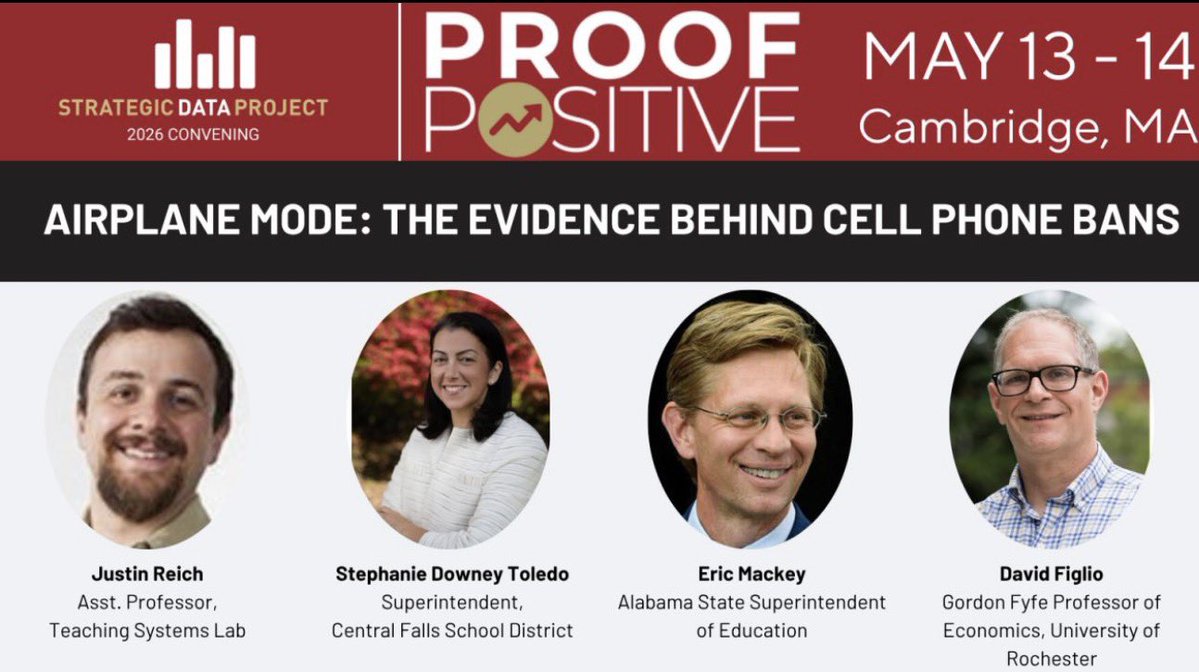 STRATEGIC DATA PROJECT
2026 CONVENING

PROOF POSITIVE

MAY 13 - 14
Cambridge, MA

AIRPLANE MODE: THE EVIDENCE BEHIND CELL PHONE BANS

Justin Reich
Asst. Professor,
Teaching Systems Lab

Stephanie Downey Toledo
Superintendent,
Central Falls School District

Eric Mackey
Alabama State Superintendent of Education

David Figlio
Gordon Fyfe Professor of Economics, University of Rochester